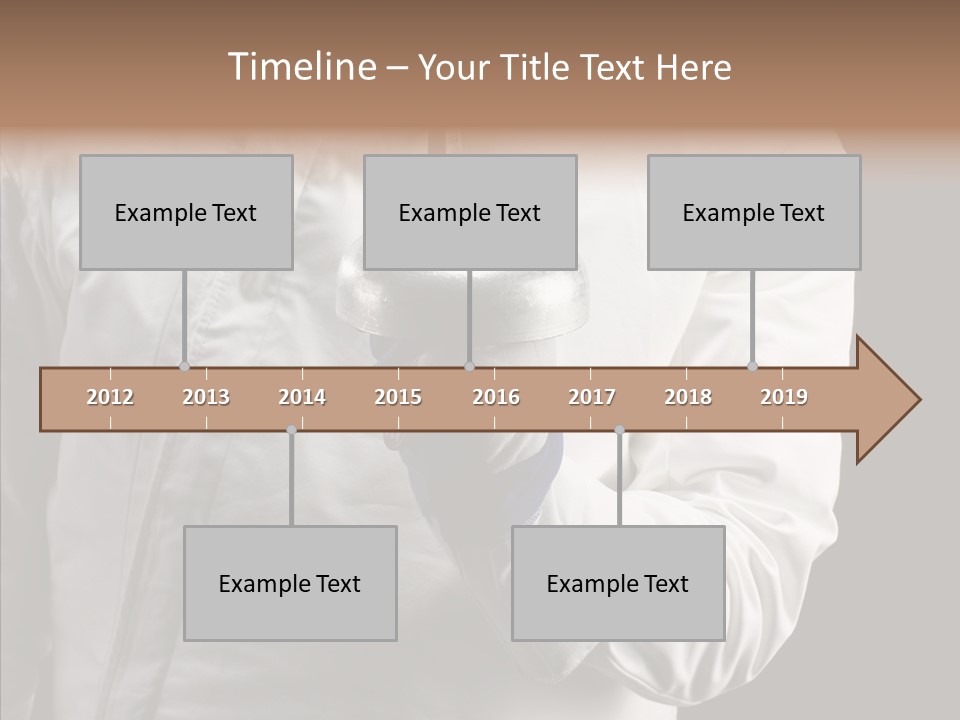 Timeline – Your Title Text Here

Example Text

Example Text

Example Text

2012 2013 2014 2015 2016 2017 2018 2019

Example Text

Example Text